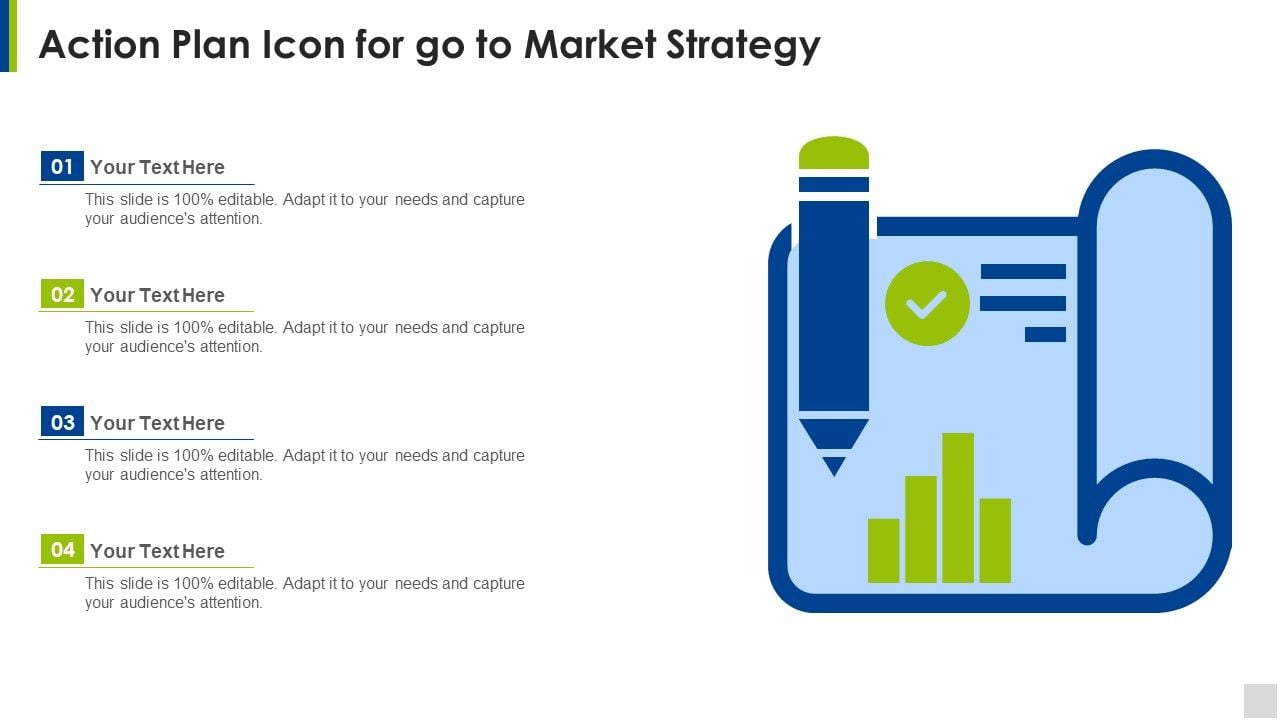 Action Plan Icon for go to Market Strategy

01 Your Text Here

This slide is 100% editable. Adapt it to your needs and capture your audience's attention.

02 Your Text Here

This slide is 100% editable. Adapt it to your needs and capture your audience's attention.

03 Your Text Here

This slide is 100% editable. Adapt it to your needs and capture your audience's attention.

04 Your Text Here

This slide is 100% editable. Adapt it to your needs and capture your audience's attention.